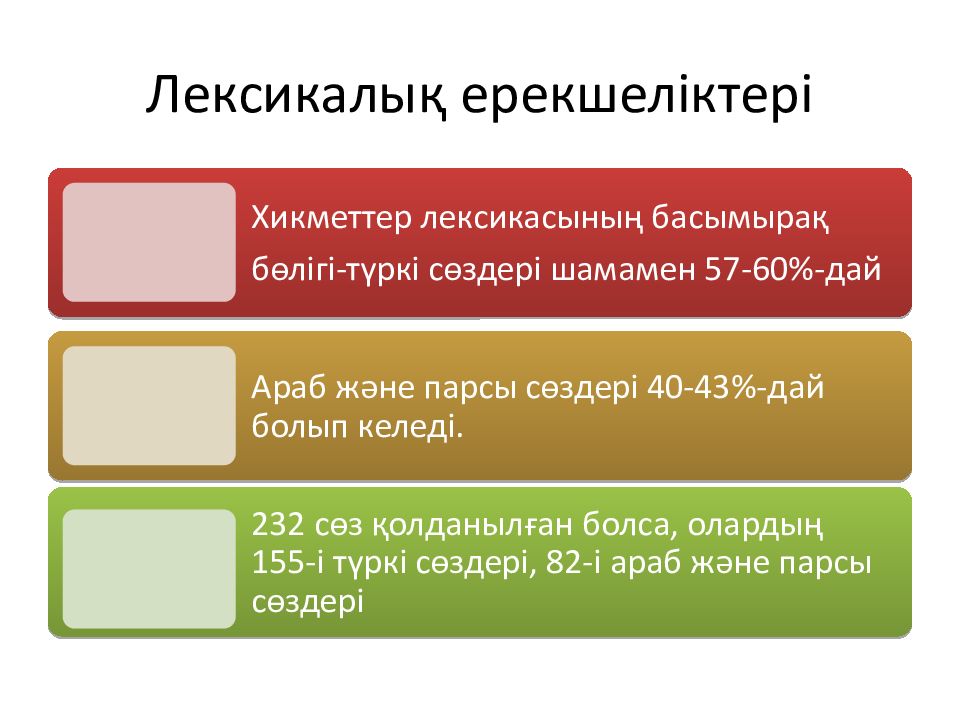 Лексикалық ерекшеліктері

Хикметтер лексикасының басымырақ бөлігі-түркі сөздері шамамен 57-60%-дай

Араб және парсы сөздері 40-43%-дай болып келеді.

232 сөз қолданылған болса, олардың 155-і түркі сөздері, 82-і араб және парсы сөздері